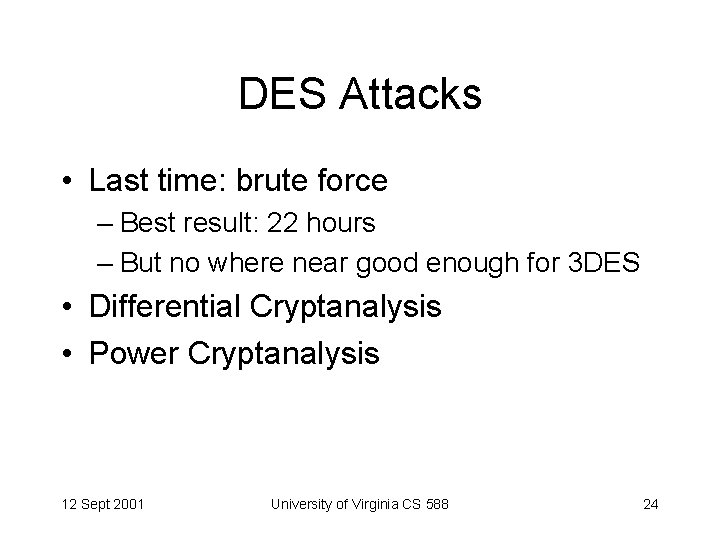 DES Attacks

• Last time: brute force
– Best result: 22 hours
– But no where near good enough for 3DES
• Differential Cryptanalysis
• Power Cryptanalysis

12 Sept 2001 University of Virginia CS 588 24